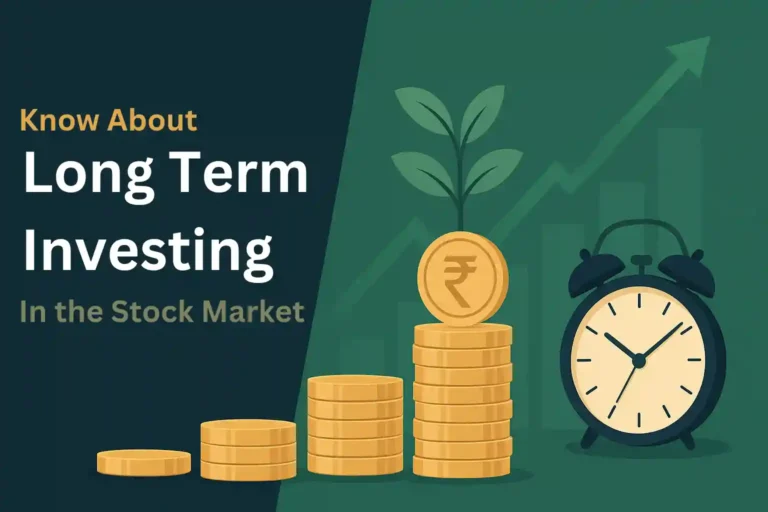 Know About
Long Term Investing
In the Stock Market

₹